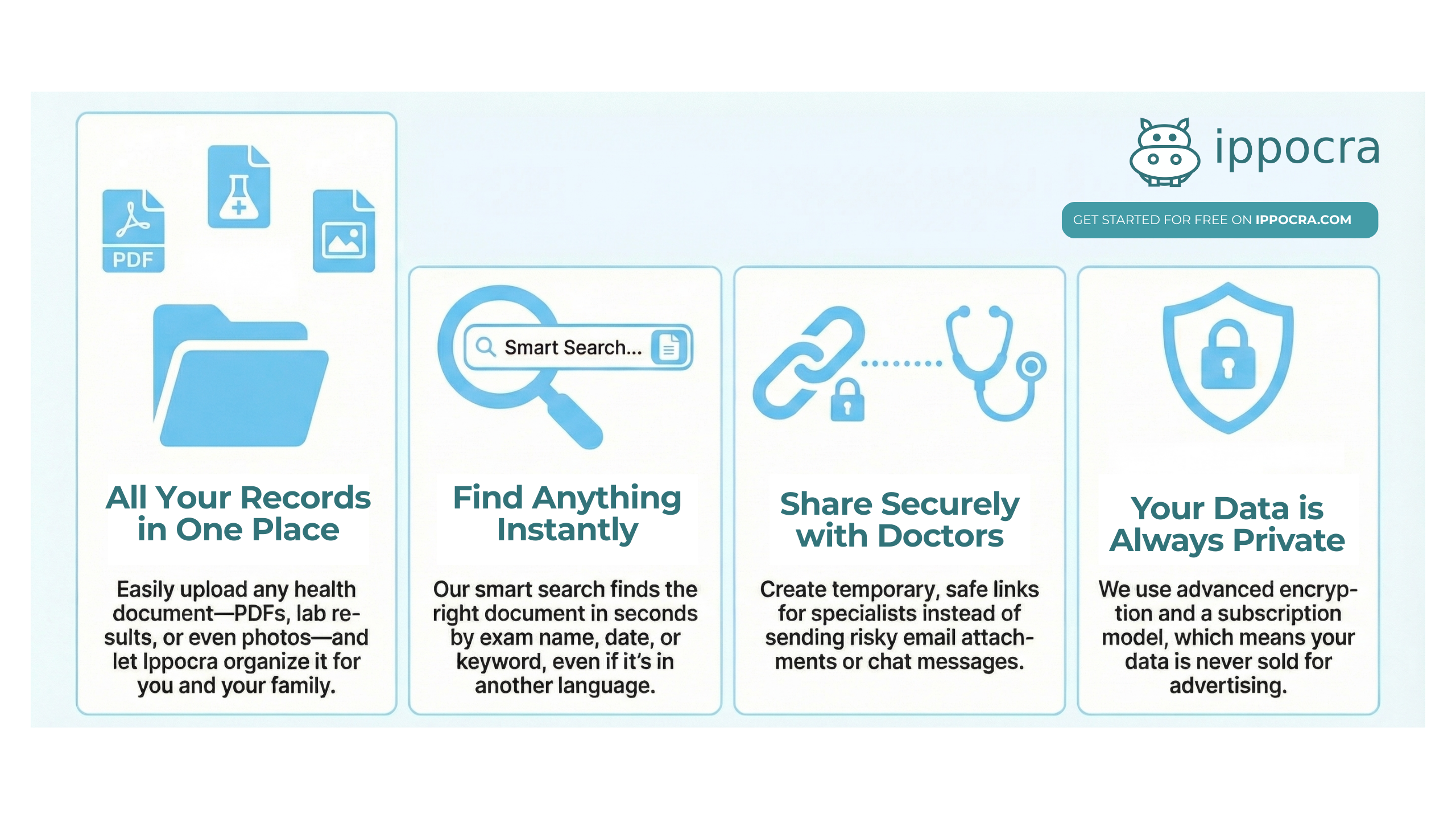 ippocra

GET STARTED FOR FREE ON IPPOCRA.COM

PDF

All Your Records in One Place

Easily upload any health document—PDFs, lab results, or even photos—and let Ippocra organize it for you and your family.

Smart Search...

Find Anything Instantly

Our smart search finds the right document in seconds by exam name, date, or keyword, even if it's in another language.

Share Securely with Doctors

Create temporary, safe links for specialists instead of sending risky email attachments or chat messages.

Your Data is Always Private

We use advanced encryption and a subscription model, which means your data is never sold for advertising.